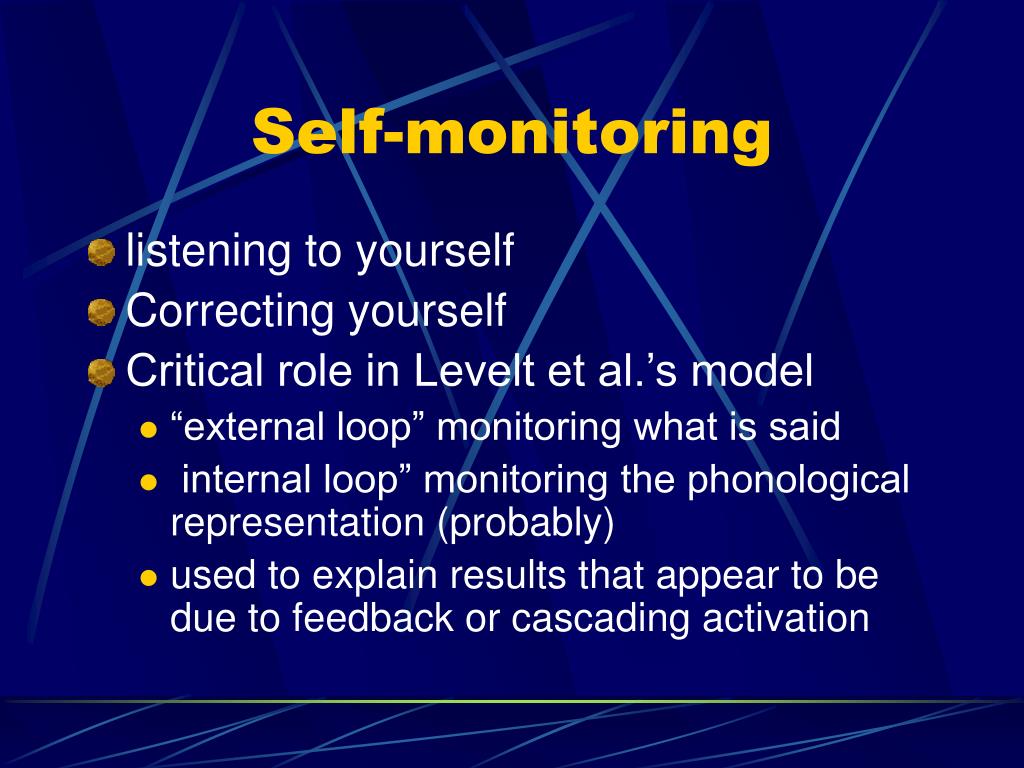 Self-monitoring

listening to yourself
Correcting yourself
Critical role in Levelt et al.’s model
“external loop” monitoring what is said
internal loop” monitoring the phonological representation (probably)
used to explain results that appear to be due to feedback or cascading activation